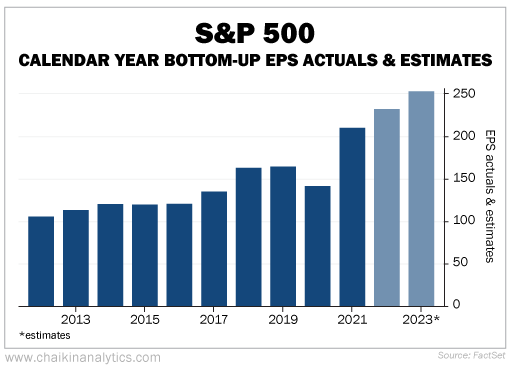 S&P 500
CALENDAR YEAR BOTTOM-UP EPS ACTUALS & ESTIMATES

250
200
150
100
50
0

EPS actuals & estimates

2013
2015
2017
2019
2021
2023*

*estimates

www.chaikinanalytics.com

Source: FactSet